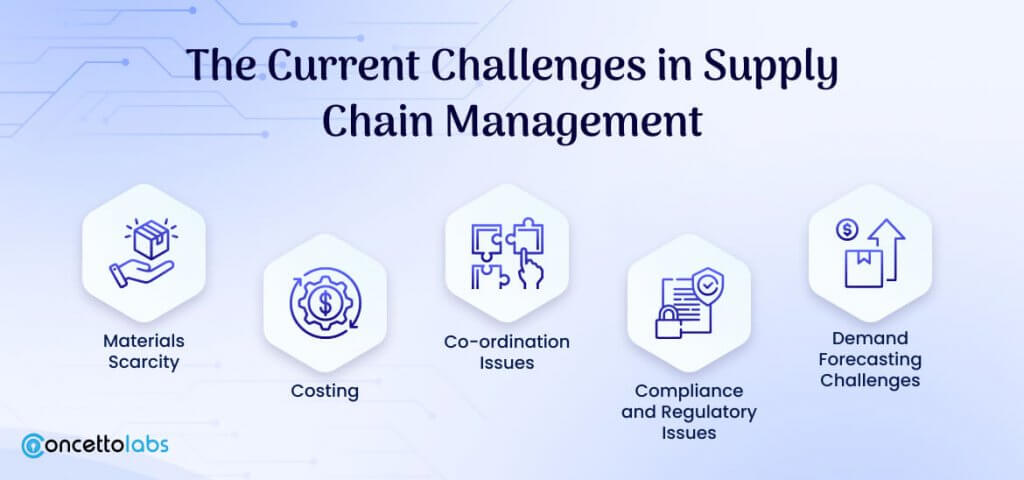 The Current Challenges in Supply Chain Management

Materials Scarcity

Costing

Co-ordination Issues

Compliance and Regulatory Issues

Demand Forecasting Challenges

concettolabs